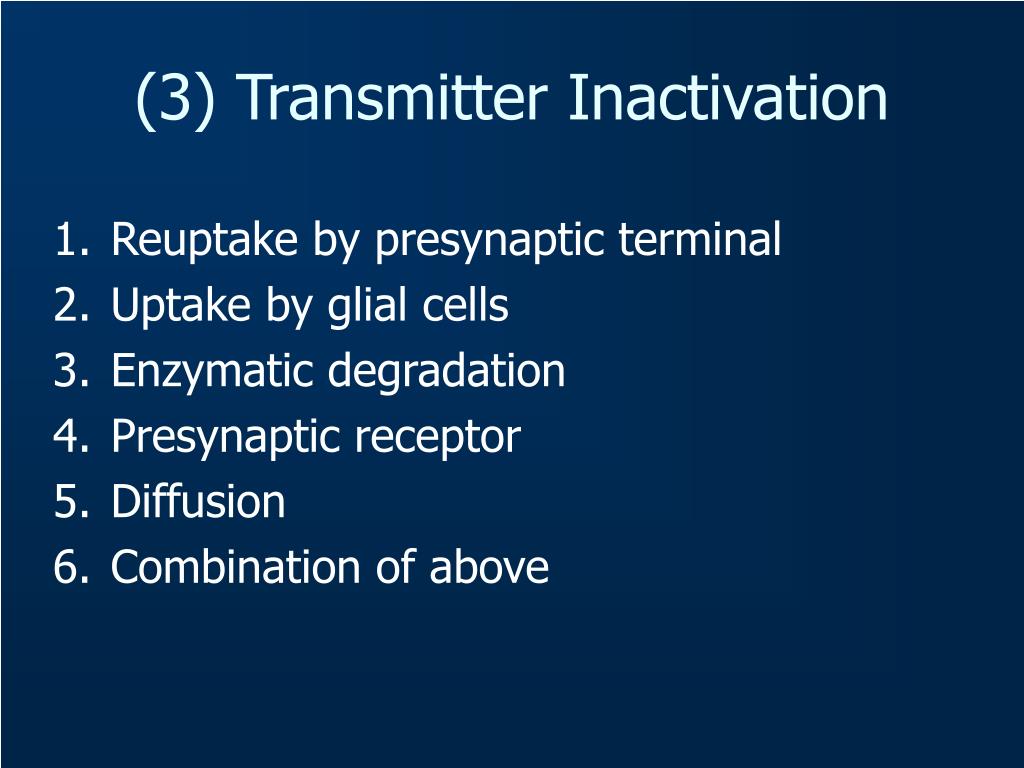 (3) Transmitter Inactivation

1. Reuptake by presynaptic terminal
2. Uptake by glial cells
3. Enzymatic degradation
4. Presynaptic receptor
5. Diffusion
6. Combination of above